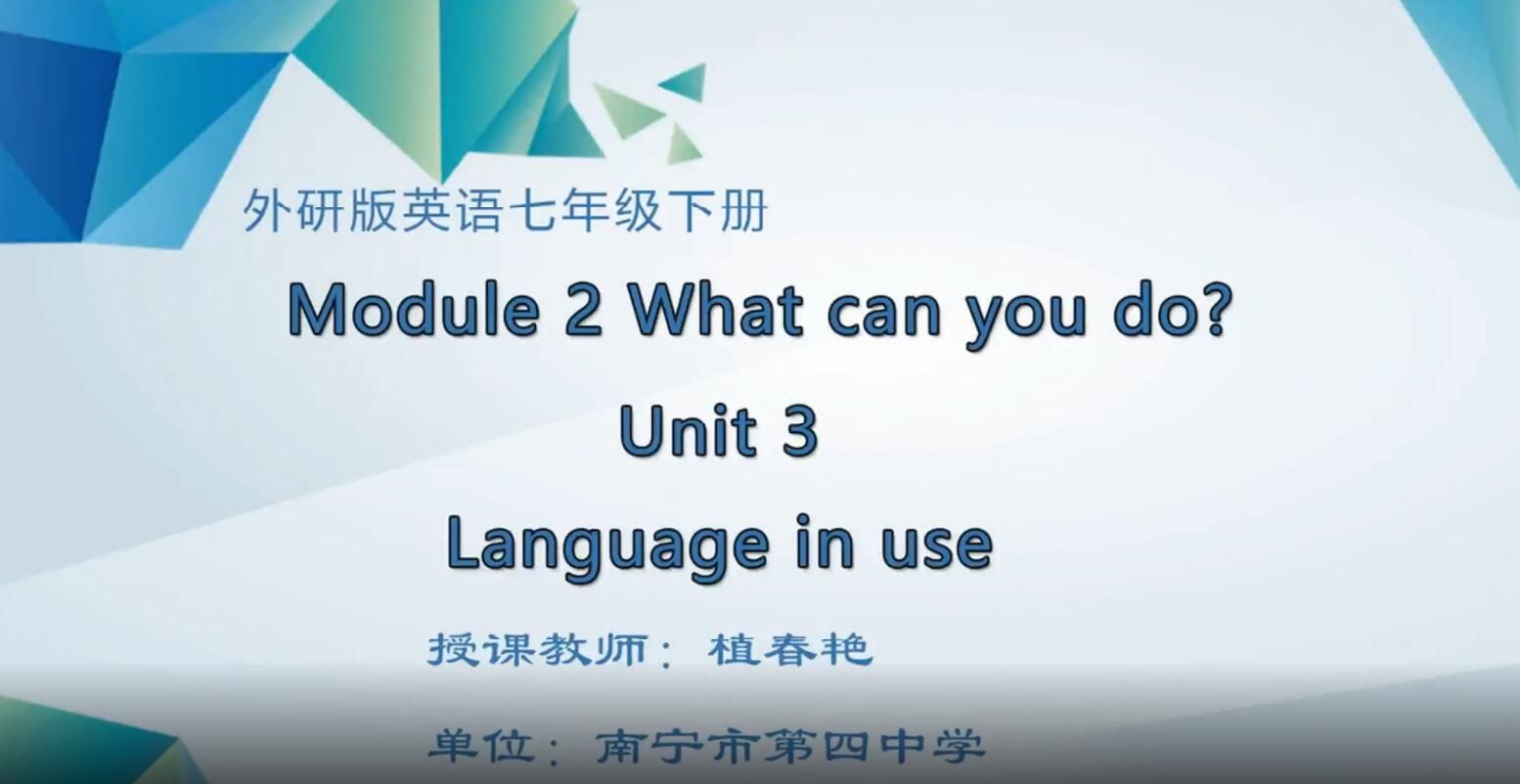 外研版英语七年级下册

Module 2 What can you do?

Unit 3

Language in use

授课教师：植春艳

单位：南宁市第四中学